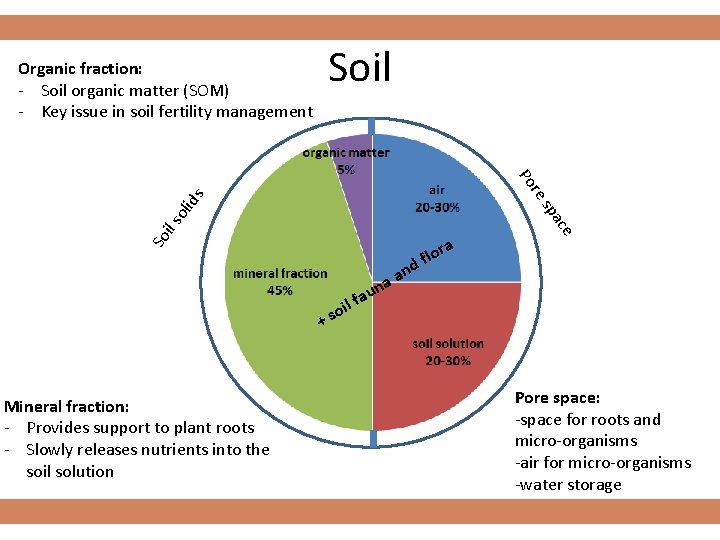 Soil

Organic fraction:
- Soil organic matter (SOM)
- Key issue in soil fertility management

Soil solids

Pore space

organic matter
5%

air
20-30%

mineral fraction
45%

+ soil fauna and flora

soil solution
20-30%

Mineral fraction:
- Provides support to plant roots
- Slowly releases nutrients into the soil solution

Pore space:
-space for roots and micro-organisms
-air for micro-organisms
-water storage